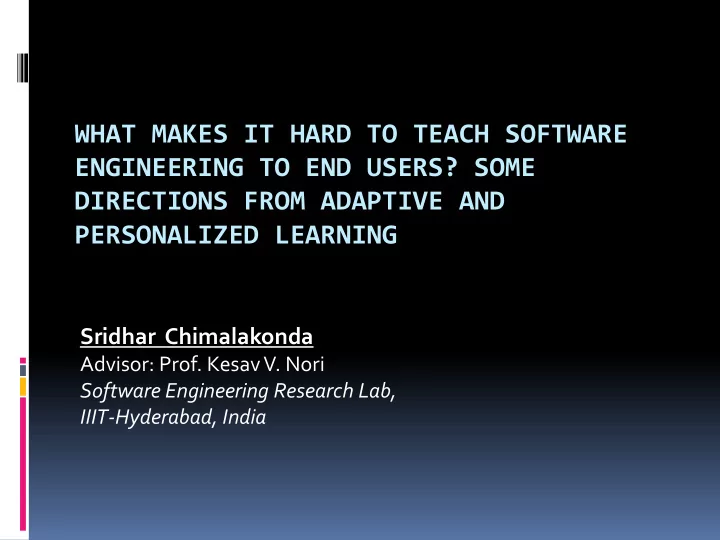 WHAT MAKES IT HARD TO TEACH SOFTWARE ENGINEERING TO END USERS? SOME DIRECTIONS FROM ADAPTIVE AND PERSONALIZED LEARNING

Sridhar Chimalakonda
Advisor: Prof. Kesav V. Nori
Software Engineering Research Lab, IIIT-Hyderabad, India